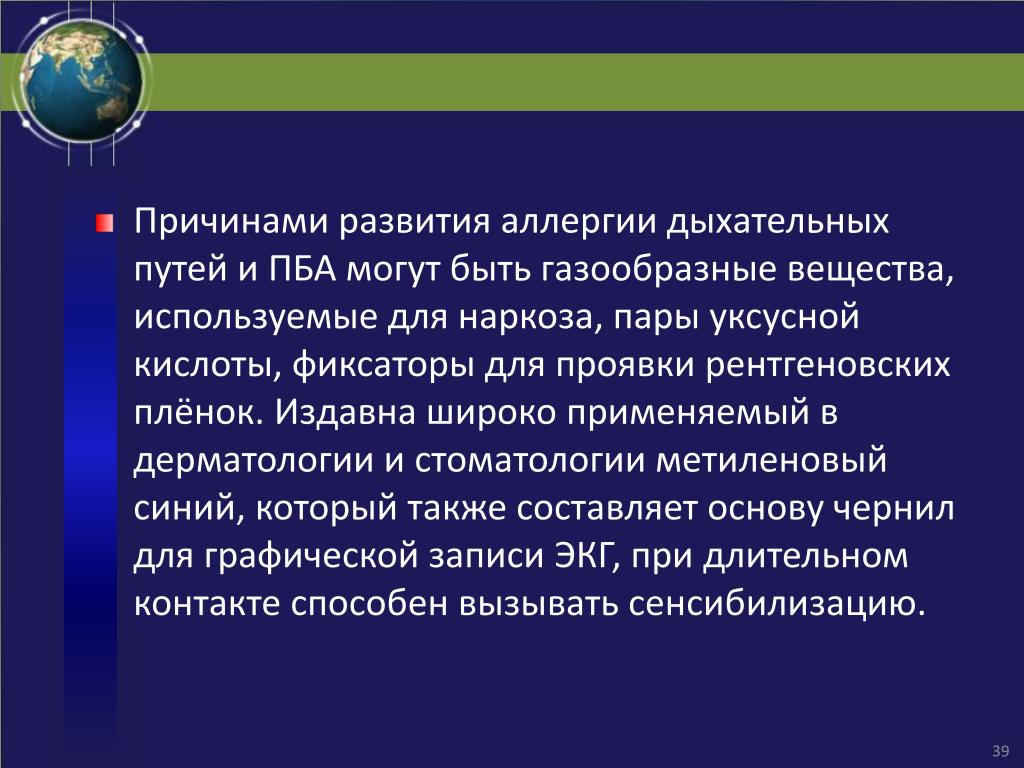 Причинами развития аллергии дыхательных путей и ПБА могут быть газообразные вещества, используемые для наркоза, пары уксусной кислоты, фиксаторы для проявки рентгеновских плёнок. Издавна широко применяемый в дерматологии и стоматологии метиленовый синий, который также составляет основу чернил для графической записи ЭКГ, при длительном контакте способен вызывать сенсибилизацию.

39